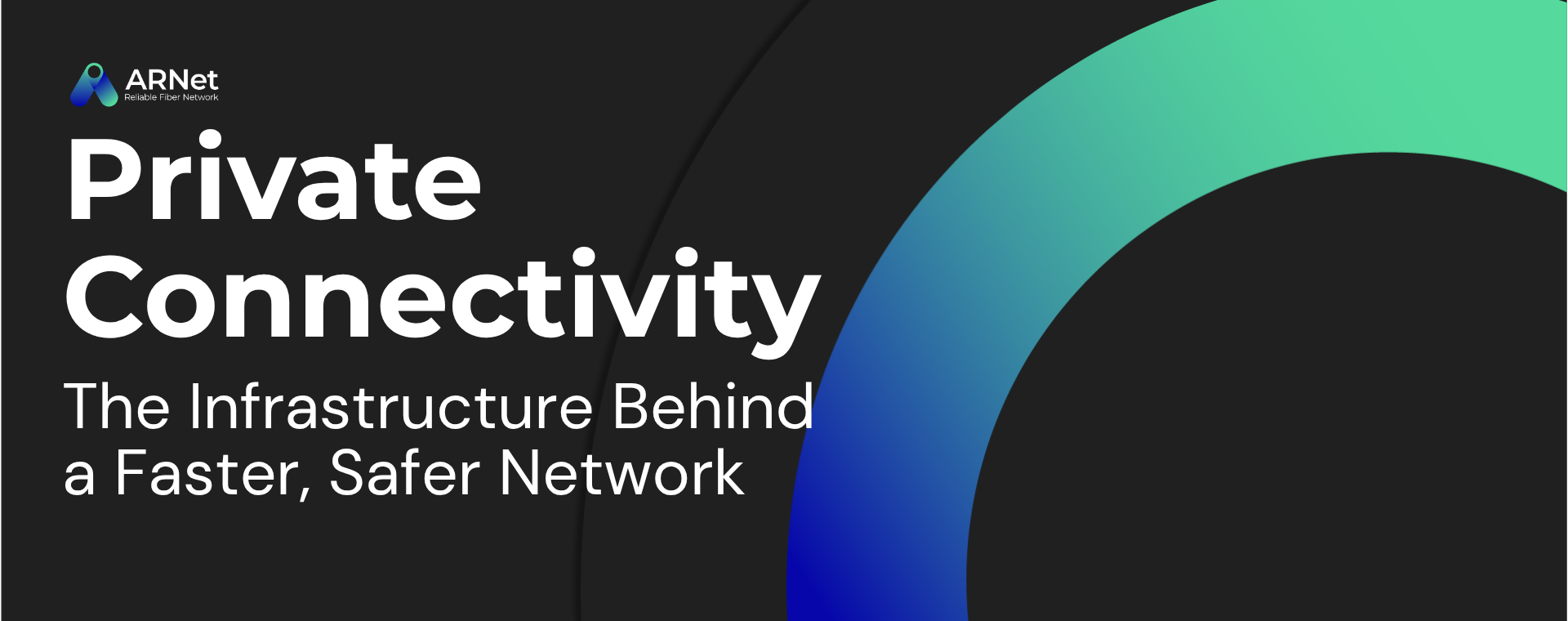 ARNet
Reliable Fiber Network

Private Connectivity

The Infrastructure Behind a Faster, Safer Network